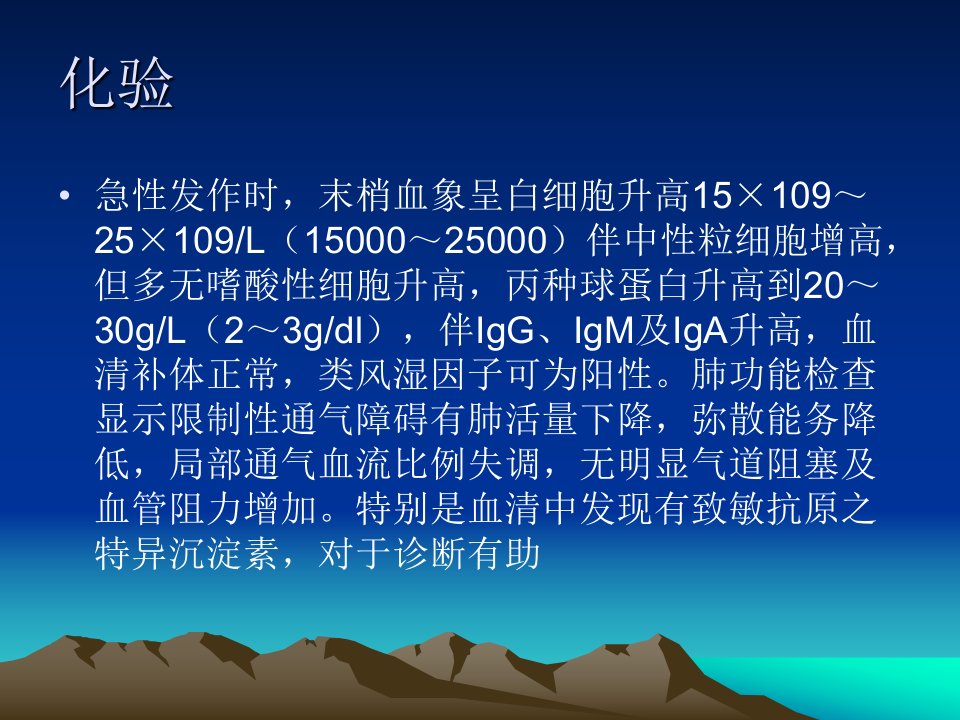 化验

• 急性发作时，末梢血象呈白细胞升高15×109～25×109/L（15000～25000）伴中性粒细胞增高，但多无嗜酸性细胞升高，丙种球蛋白升高到20～30g/L（2～3g/dl），伴IgG、IgM及IgA升高，血清补体正常，类风湿因子可为阳性。肺功能检查显示限制性通气障碍有肺活量下降，弥散能务降低，局部通气血流比例失调，无明显气道阻塞及血管阻力增加。特别是血清中发现有致敏抗原之特异沉淀素，对于诊断有助